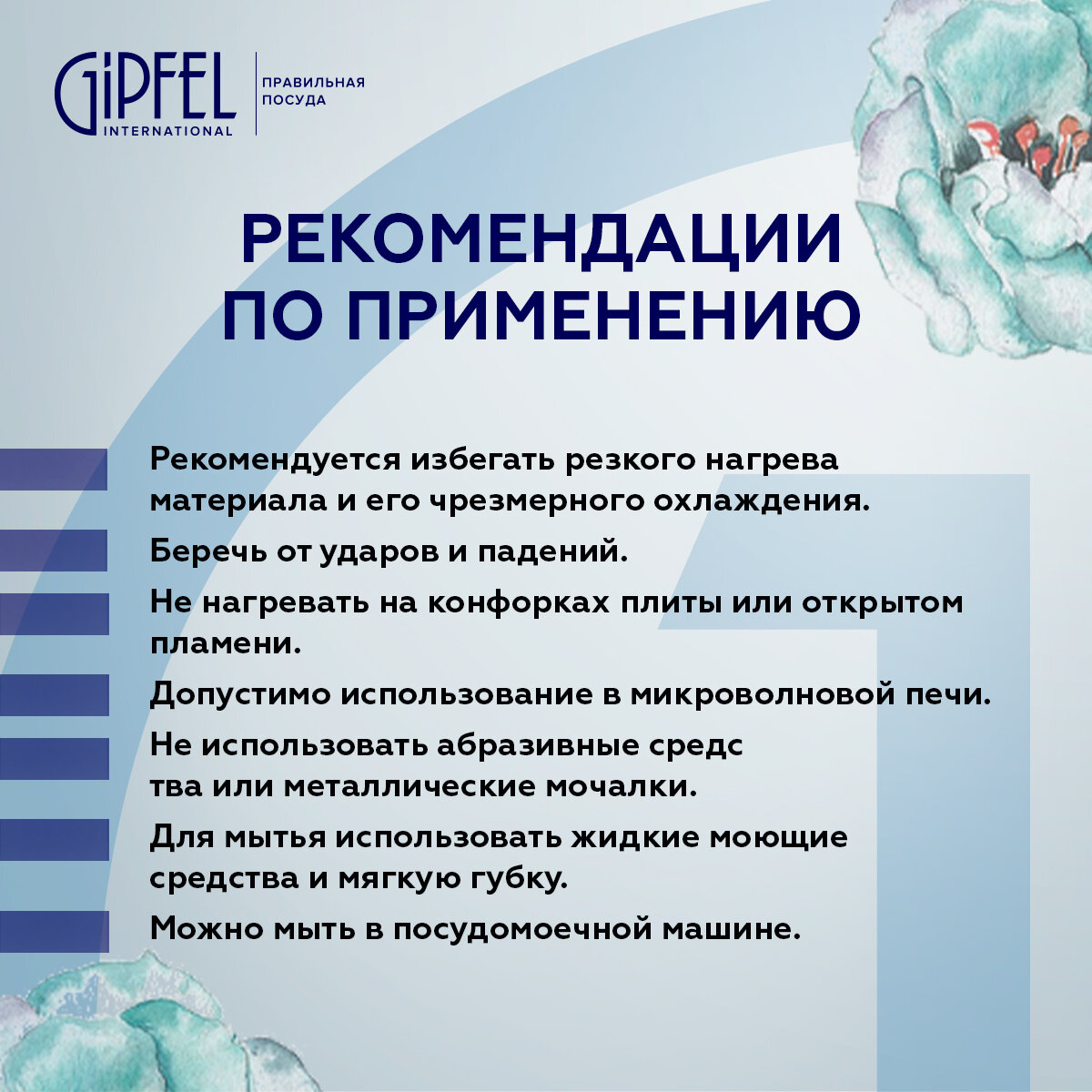 GiPFEL INTERNATIONAL

ПРАВИЛЬНАЯ ПОСУДА

РЕКОМЕНДАЦИИ ПО ПРИМЕНЕНИЮ

Рекомендуется избегать резкого нагрева материала и его чрезмерного охлаждения.

Беречь от ударов и падений.

Не нагревать на конфорках плиты или открытом пламени.

Допустимо использование в микроволновой печи.

Не использовать абразивные средс тва или металлические мочалки.

Для мытья использовать жидкие моющие средства и мягкую губку.

Можно мыть в посудомоечной машине.